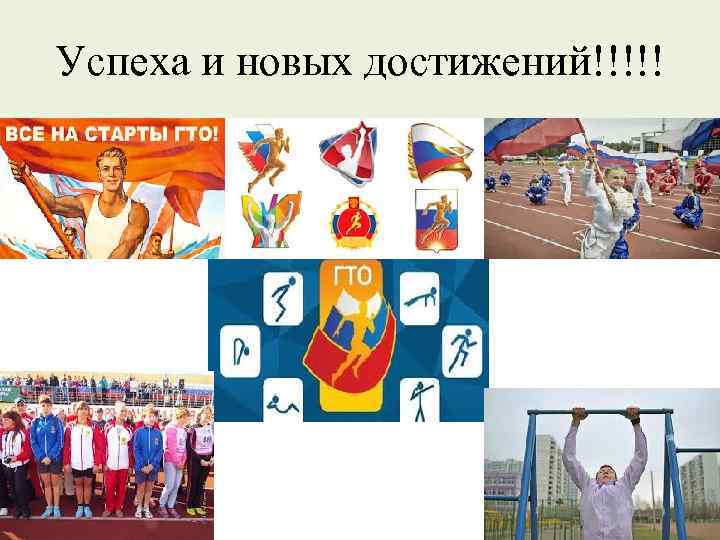 Успеха и новых достижений!!!!!

ВСЕ НА СТАРТЫ ГТО!

ГТО